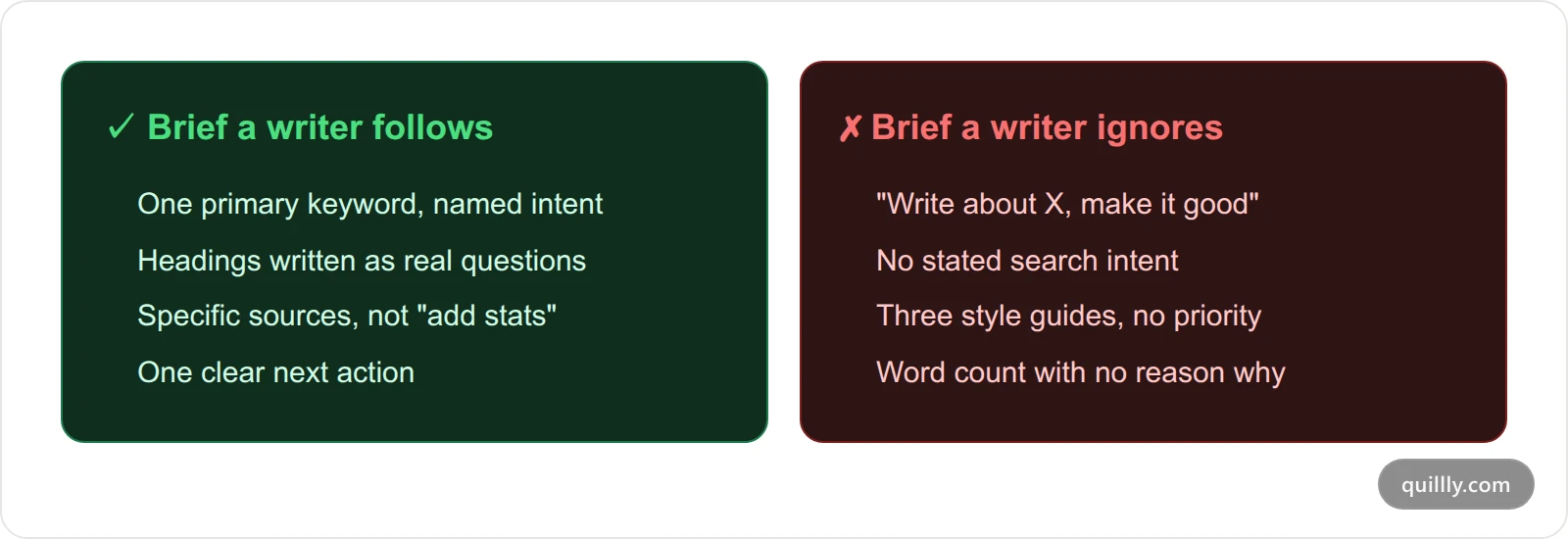 ✓ Brief a writer follows

One primary keyword, named intent

Headings written as real questions

Specific sources, not "add stats"

One clear next action

✗ Brief a writer ignores

"Write about X, make it good"

No stated search intent

Three style guides, no priority

Word count with no reason why

quillly.com